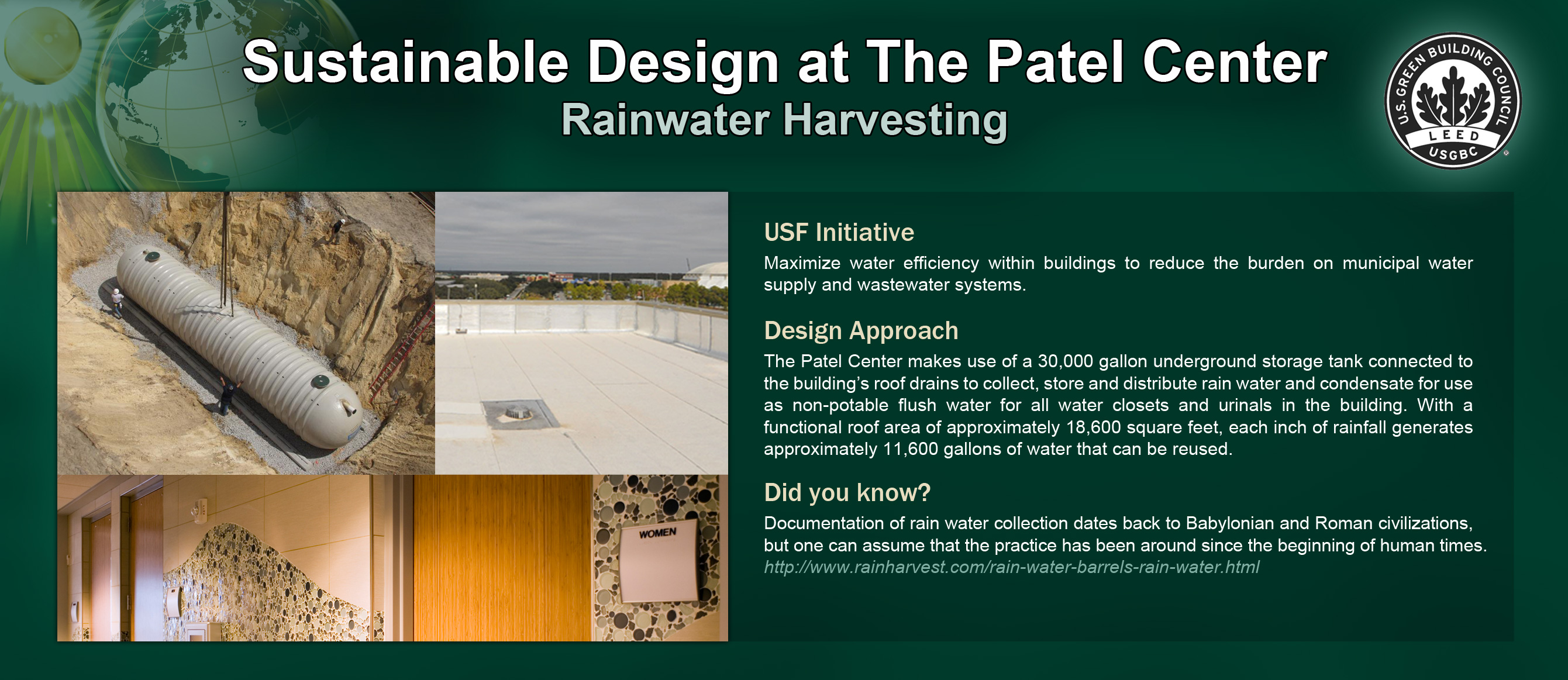 Sustainable Design at The Patel Center
Rainwater Harvesting

U.S. GREEN BUILDING COUNCIL
LEED
USGBC

WOMEN

USF Initiative
Maximize water efficiency within buildings to reduce the burden on municipal water supply and wastewater systems.

Design Approach
The Patel Center makes use of a 30,000 gallon underground storage tank connected to the building's roof drains to collect, store and distribute rain water and condensate for use as non-potable flush water for all water closets and urinals in the building. With a functional roof area of approximately 18,600 square feet, each inch of rainfall generates approximately 11,600 gallons of water that can be reused.

Did you know?
Documentation of rain water collection dates back to Babylonian and Roman civilizations, but one can assume that the practice has been around since the beginning of human times.
http://www.rainharvest.com/rain-water-barrels-rain-water.html